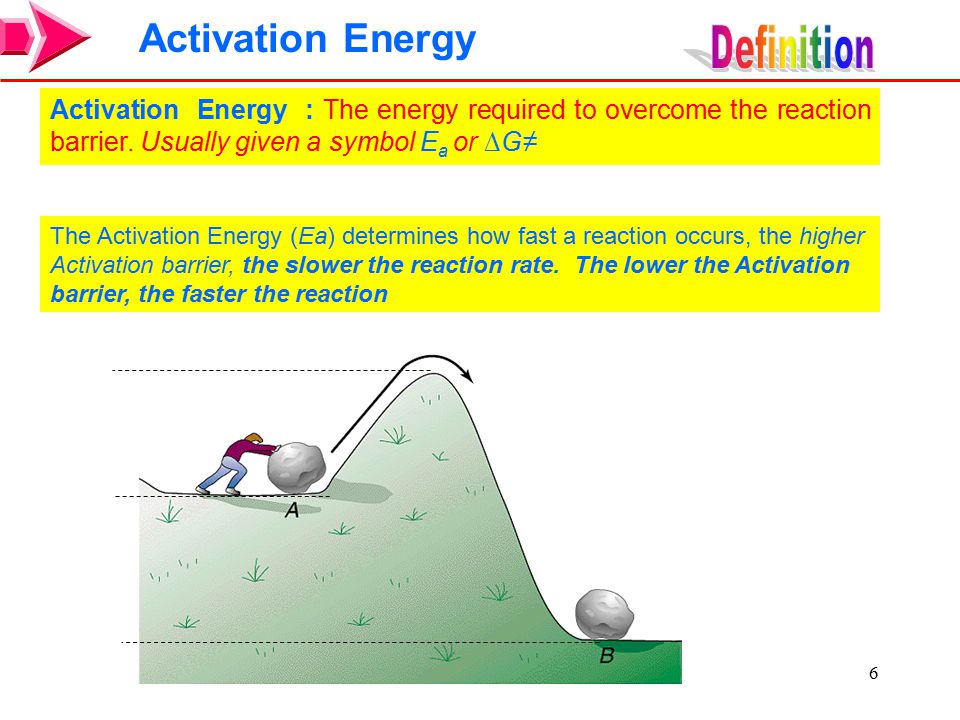 Activation Energy

Definition

Activation Energy : The energy required to overcome the reaction barrier. Usually given a symbol $E_a$ or $\Delta G\neq$

The Activation Energy (Ea) determines how fast a reaction occurs, the higher Activation barrier, the slower the reaction rate. The lower the Activation barrier, the faster the reaction

A

B

6